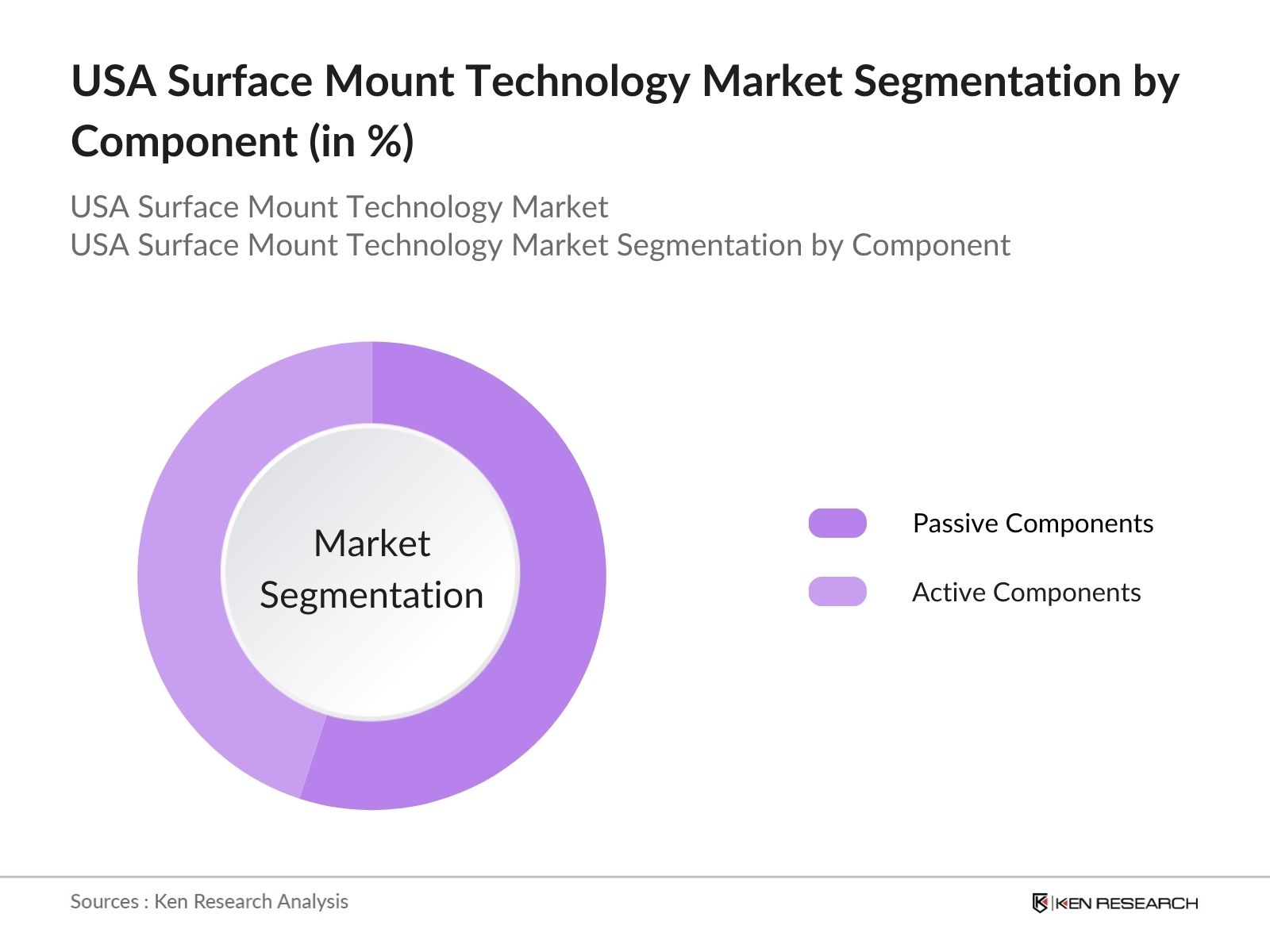 USA Surface Mount Technology Market Segmentation by Component (in %)

USA Surface Mount Technology Market
USA Surface Mount Technology Market Segmentation by Component

Market Segmentation

Passive Components
Active Components

Sources : Ken Research Analysis

KEN RESEARCH